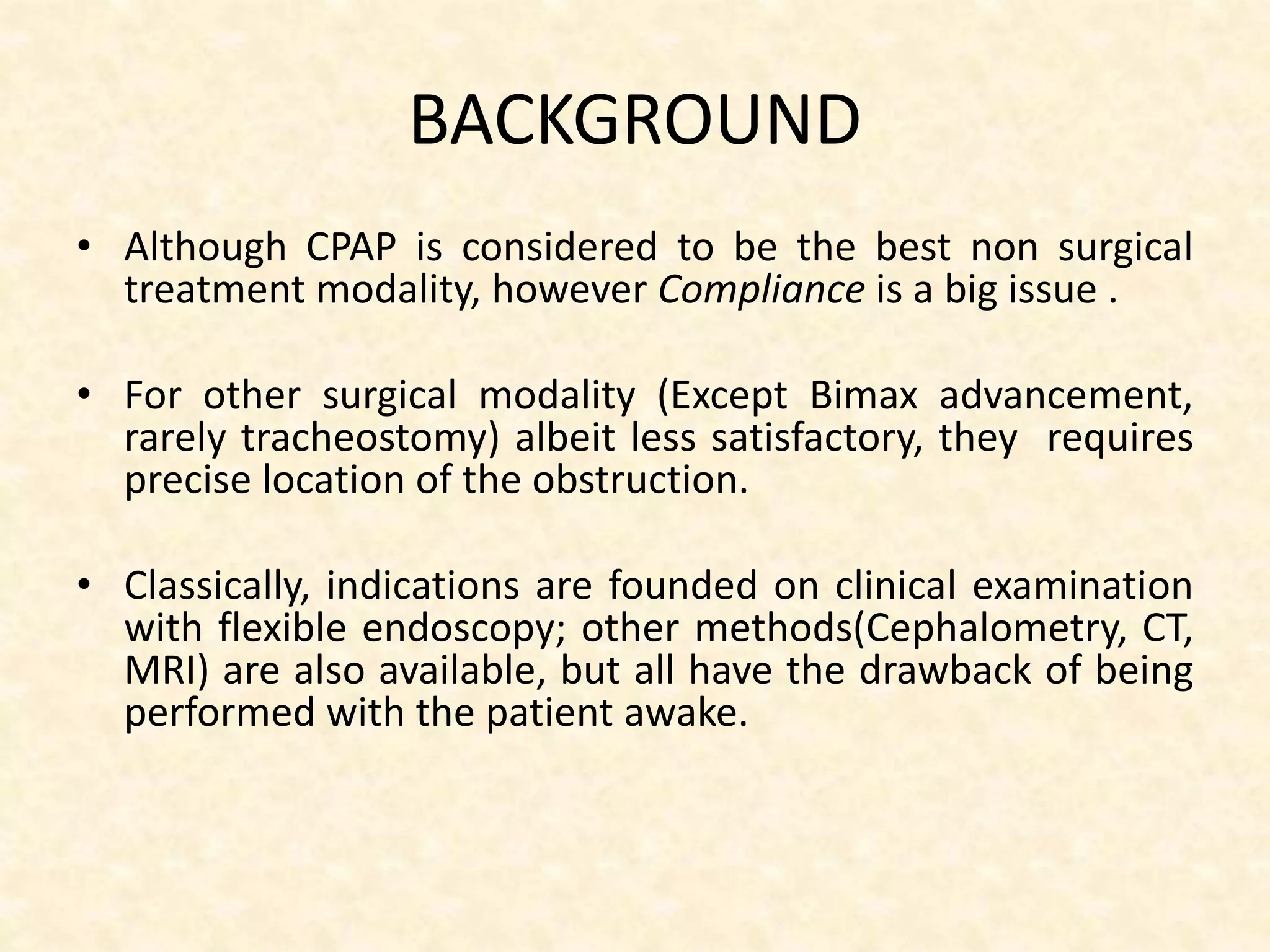 BACKGROUND

• Although CPAP is considered to be the best non surgical treatment modality, however Compliance is a big issue .

• For other surgical modality (Except Bimax advancement, rarely tracheostomy) albeit less satisfactory, they requires precise location of the obstruction.

• Classically, indications are founded on clinical examination with flexible endoscopy; other methods(Cephalometry, CT, MRI) are also available, but all have the drawback of being performed with the patient awake.